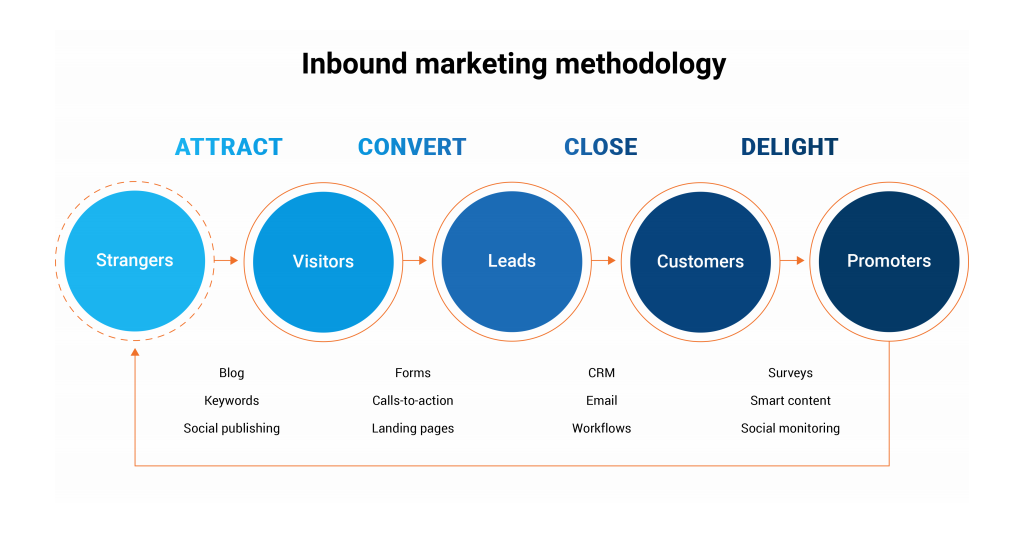 Inbound marketing methodology

ATTRACT CONVERT CLOSE DELIGHT

Strangers Visitors Leads Customers Promoters

Blog
Keywords
Social publishing

Forms
Calls-to-action
Landing pages

CRM
Email
Workflows

Surveys
Smart content
Social monitoring